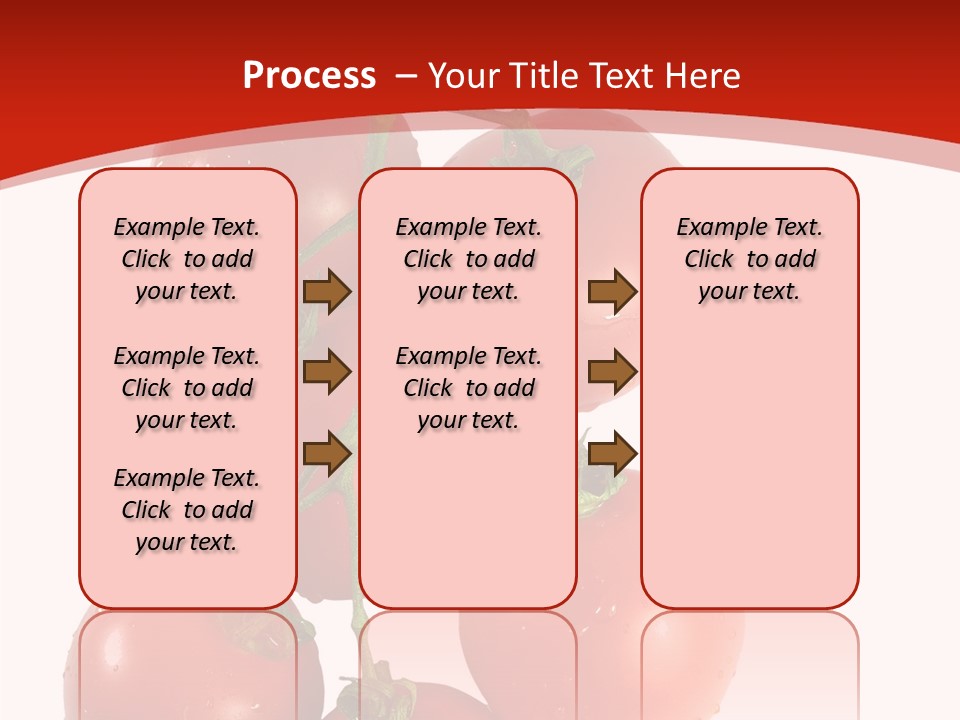 Process – Your Title Text Here

Example Text. Click to add your text.

Example Text. Click to add your text.

Example Text. Click to add your text.

Example Text. Click to add your text.

Example Text. Click to add your text.

Example Text. Click to add your text.